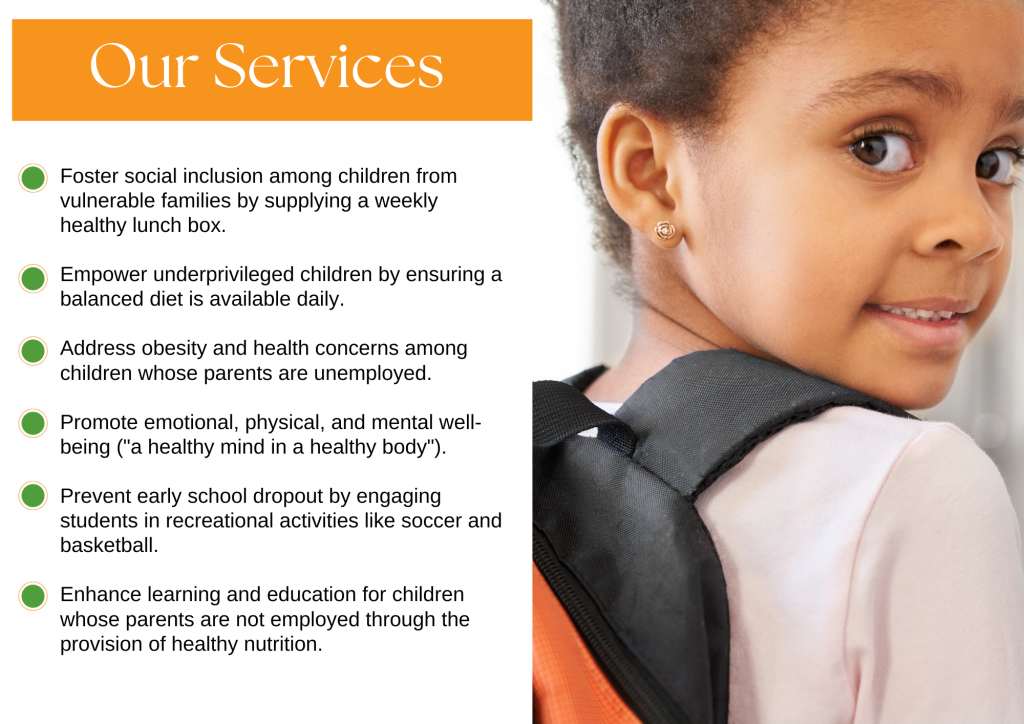 Our Services

Foster social inclusion among children from vulnerable families by supplying a weekly healthy lunch box.

Empower underprivileged children by ensuring a balanced diet is available daily.

Address obesity and health concerns among children whose parents are unemployed.

Promote emotional, physical, and mental well-being ("a healthy mind in a healthy body").

Prevent early school dropout by engaging students in recreational activities like soccer and basketball.

Enhance learning and education for children whose parents are not employed through the provision of healthy nutrition.